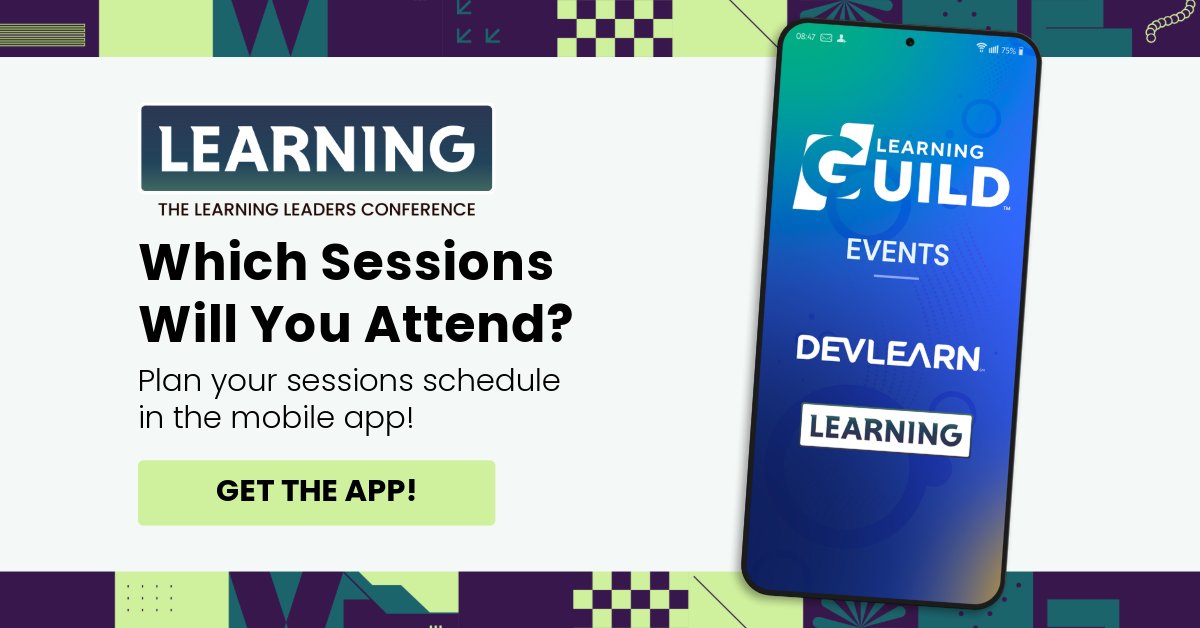 LEARNING
THE LEARNING LEADERS CONFERENCE

Which Sessions Will You Attend?

Plan your sessions schedule in the mobile app!

GET THE APP!

08:47

75%

LEARNING GUILD

EVENTS

DEVLEARN

LEARNING